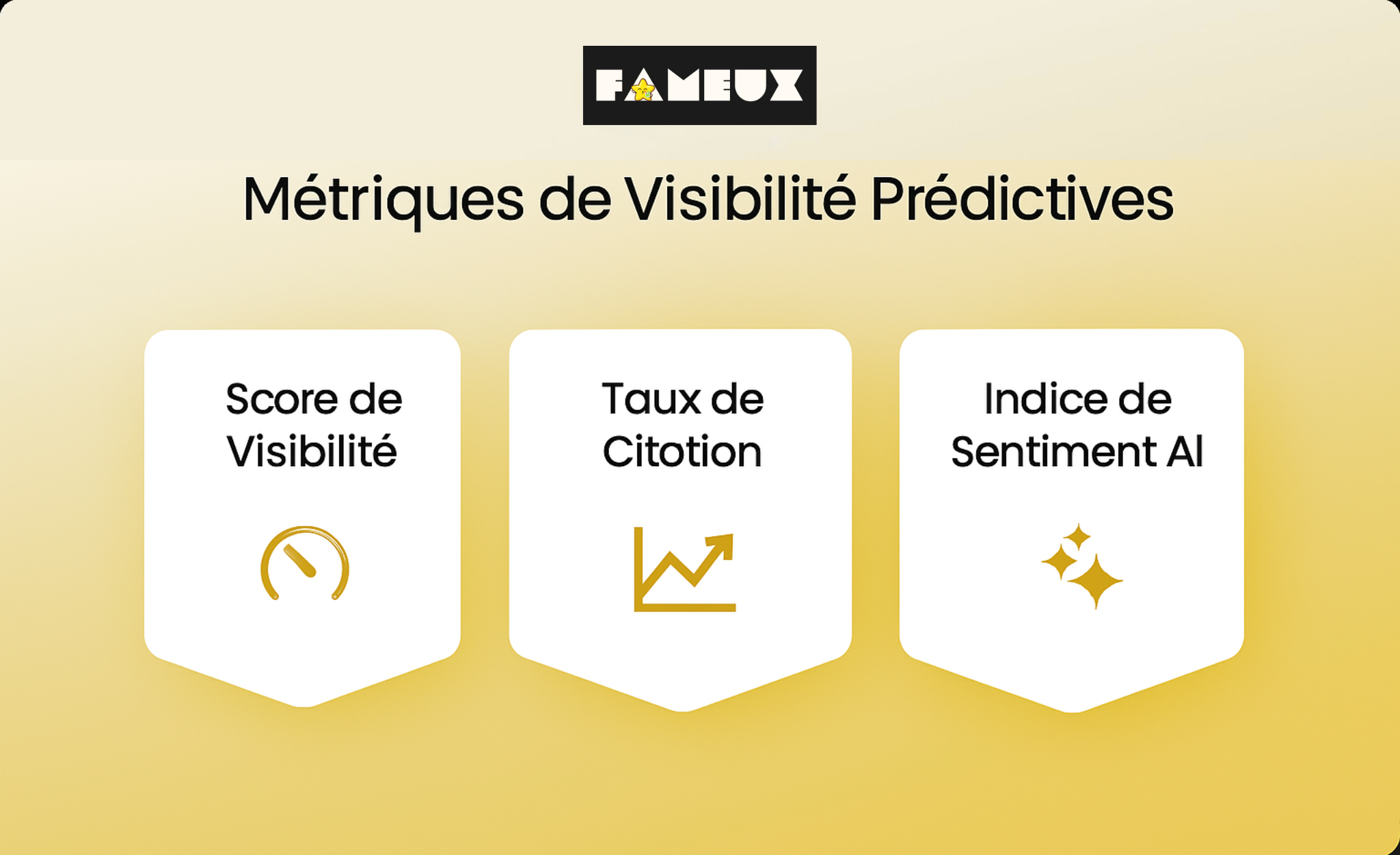 FAMEUX

Métriques de Visibilité Prédictives

Score de Visibilité

Taux de Citotion

Indice de Sentiment AI